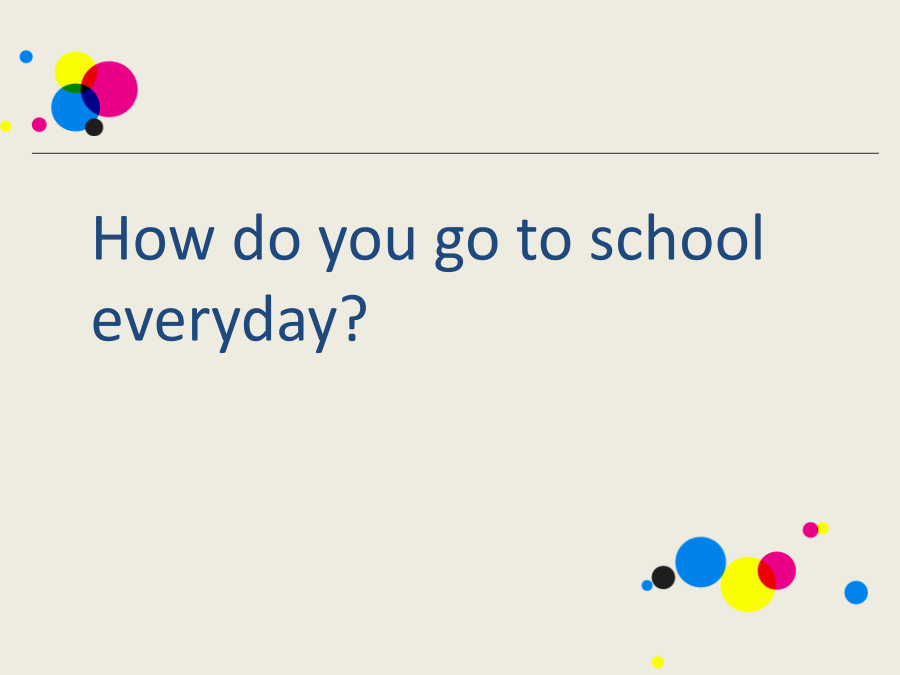 How do you go to school everyday?